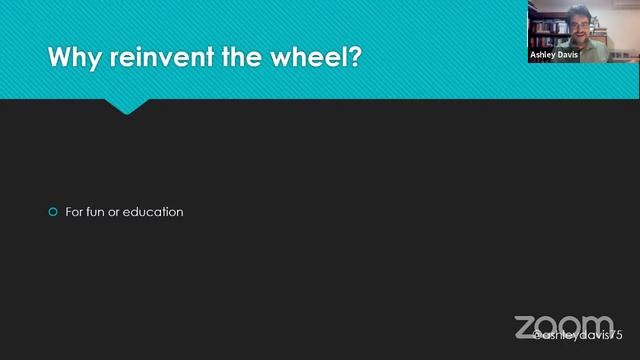 Why reinvent the wheel?

Ashley Davis

For fun or education

zoom

@ashleydavis75